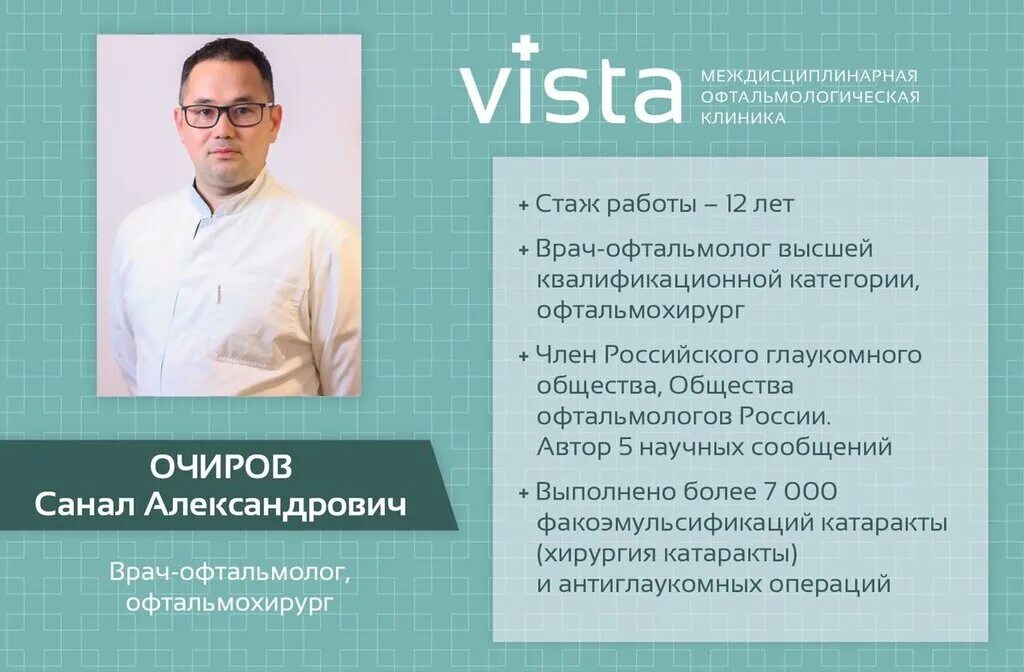 vista МЕЖДИСЦИПЛИНАРНАЯ ОФТАЛЬМОЛОГИЧЕСКАЯ КЛИНИКА

+ Стаж работы – 12 лет

+ Врач-офтальмолог высшей квалификационной категории, офтальмохирург

+ Член Российского глаукомного общества, Общества офтальмологов России. Автор 5 научных сообщений

+ Выполнено более 7 000 факоэмульсификаций катаракты (хирургия катаракты) и антиглаукомных операций

ОЧИРОВ
Санал Александрович

Врач-офтальмолог, офтальмохирург